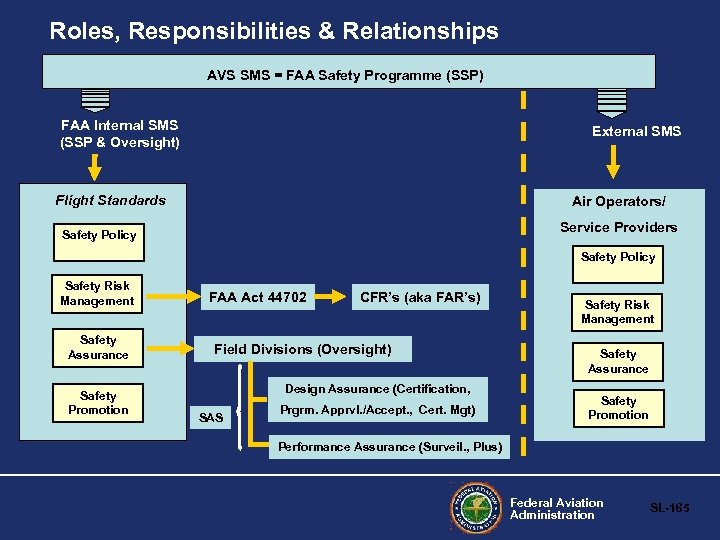 Roles, Responsibilities & Relationships

AVS SMS = FAA Safety Programme (SSP)

FAA Internal SMS (SSP & Oversight)

External SMS

Flight Standards

Safety Policy

Safety Risk Management

Safety Assurance

Safety Promotion

FAA Act 44702

CFR's (aka FAR's)

Field Divisions (Oversight)

SAS

Design Assurance (Certification, Prgrm. Apprvl./Accept., Cert. Mgt)

Performance Assurance (Surveil., Plus)

Air Operators/ Service Providers

Safety Policy

Safety Risk Management

Safety Assurance

Safety Promotion

FEDERAL AVIATION ADMINISTRATION

Federal Aviation Administration

SL-165